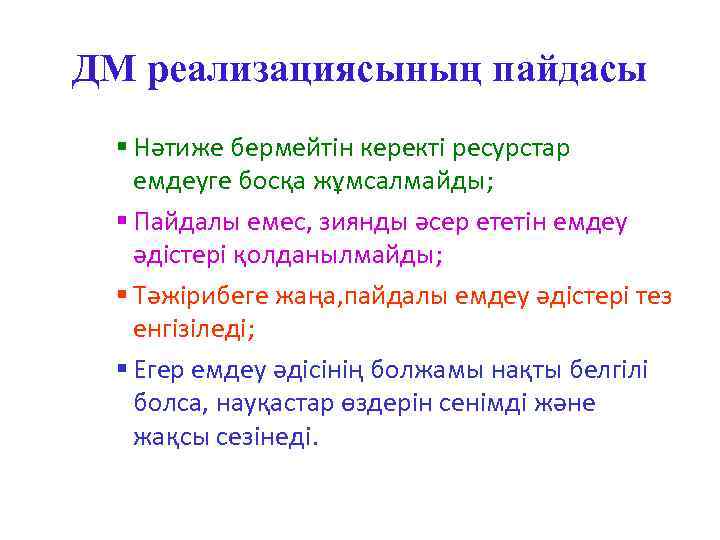 ДМ реализациясының пайдасы

▪ Нәтиже бермейтін керекті ресурстар емдеуге босқа жұмсалмайды;

▪ Пайдалы емес, зиянды әсер ететін емдеу әдістері қолданылмайды;

▪ Тәжірибеге жаңа,пайдалы емдеу әдістері тез енгізіледі;

▪ Егер емдеу әдісінің болжамы нақты белгілі болса, науқастар өздерін сенімді және жақсы сезінеді.